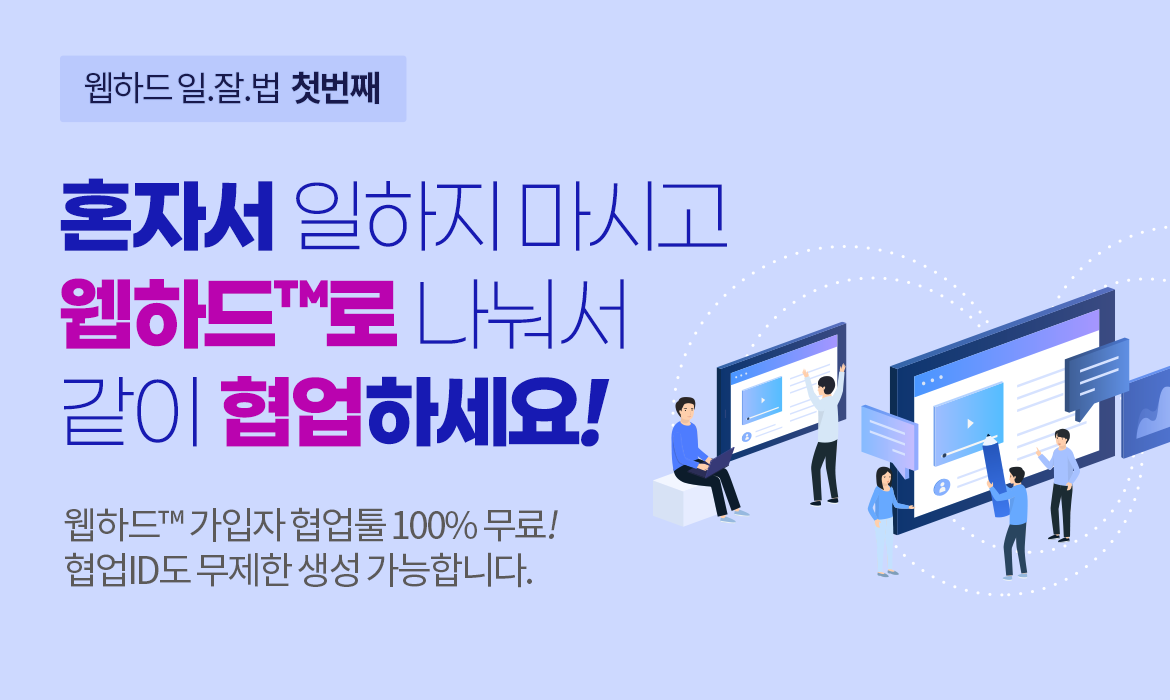 웹하드 일.잘.법 첫번째

혼자서 일하지 마시고
웹하드™로 나눠서
같이 협업하세요!

웹하드™ 가입자 협업툴 100% 무료!
협업ID도 무제한 생성 가능합니다.